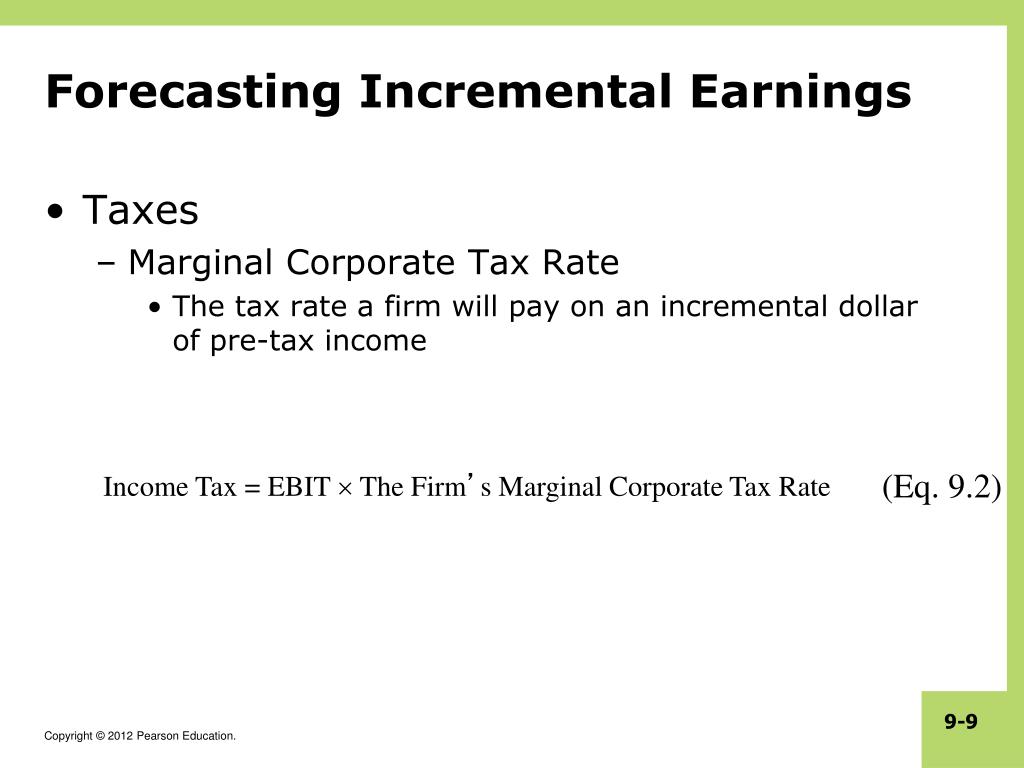 Forecasting Incremental Earnings

• Taxes
– Marginal Corporate Tax Rate
• The tax rate a firm will pay on an incremental dollar of pre-tax income

$\text{Income Tax} = \text{EBIT} \times \text{The Firm's Marginal Corporate Tax Rate}$ (Eq. 9.2)

Copyright © 2012 Pearson Education.

9-9